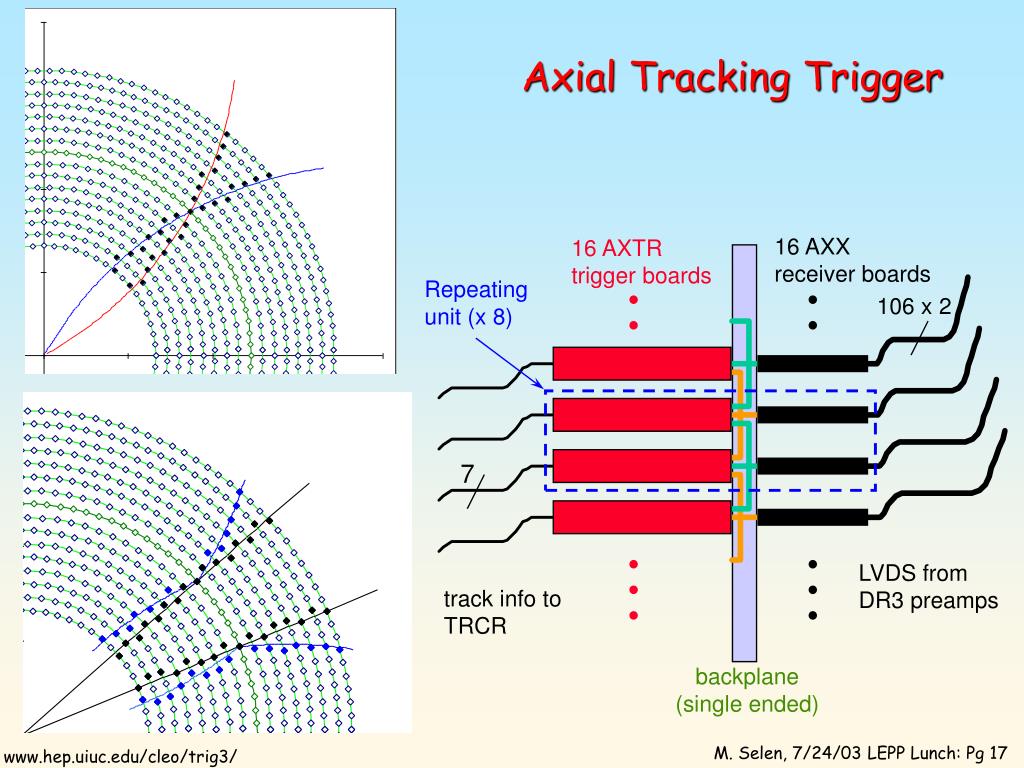 Axial Tracking Trigger

16 AXTR trigger boards

16 AXX receiver boards

Repeating unit (x 8)

106 x 2

7

track info to TRCR

LVDS from DR3 preamps

backplane (single ended)

www.hep.uiuc.edu/cleo/trig3/

M. Selen, 7/24/03 LEPP Lunch: Pg 17